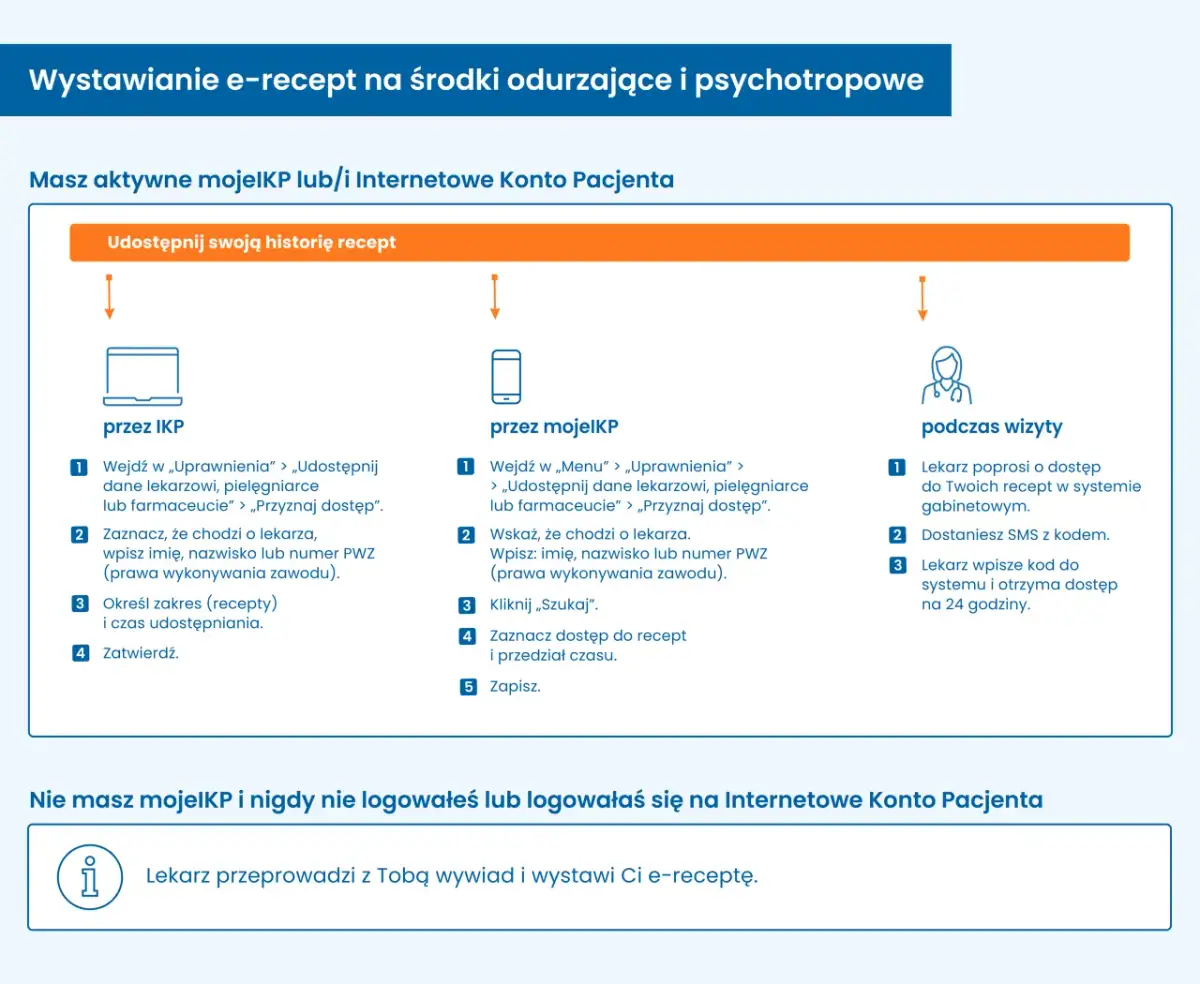 Wystawianie e-recept na środki odurzające i psychotropowe

Masz aktywne mojeIKP lub/i Internetowe Konto Pacjenta

Udostępnij swoją historię recept

przez IKP

1 Wejdź w „Uprawnienia" > „Udostępnij dane lekarzowi, pielęgniarce lub farmaceucie" > „Przyznaj dostęp".

2 Zaznacz, że chodzi o lekarza, wpisz imię, nazwisko lub numer PWZ (prawa wykonywania zawodu).

3 Określ zakres (recepty) i czas udostępniania.

4 Zatwierdź.

przez mojeIKP

1 Wejdź w „Menu" > „Uprawnienia" > > „Udostępnij dane lekarzowi, pielęgniarce lub farmaceucie" > „Przyznaj dostęp".

2 Wskaż, że chodzi o lekarza. Wpisz: imię, nazwisko lub numer PWZ (prawa wykonywania zawodu).

3 Kliknij „Szukaj".

4 Zaznacz dostęp do recept i przedział czasu.

5 Zapisz.

podczas wizyty

1 Lekarz poprosi o dostęp do Twoich recept w systemie gabinetowym.

2 Dostaniesz SMS z kodem.

3 Lekarz wpisze kod do systemu i otrzyma dostęp na 24 godziny.

Nie masz mojeIKP i nigdy nie logowałeś lub logowałaś się na Internetowe Konto Pacjenta

Lekarz przeprowadzi z Tobą wywiad i wystawi Ci e-receptę.